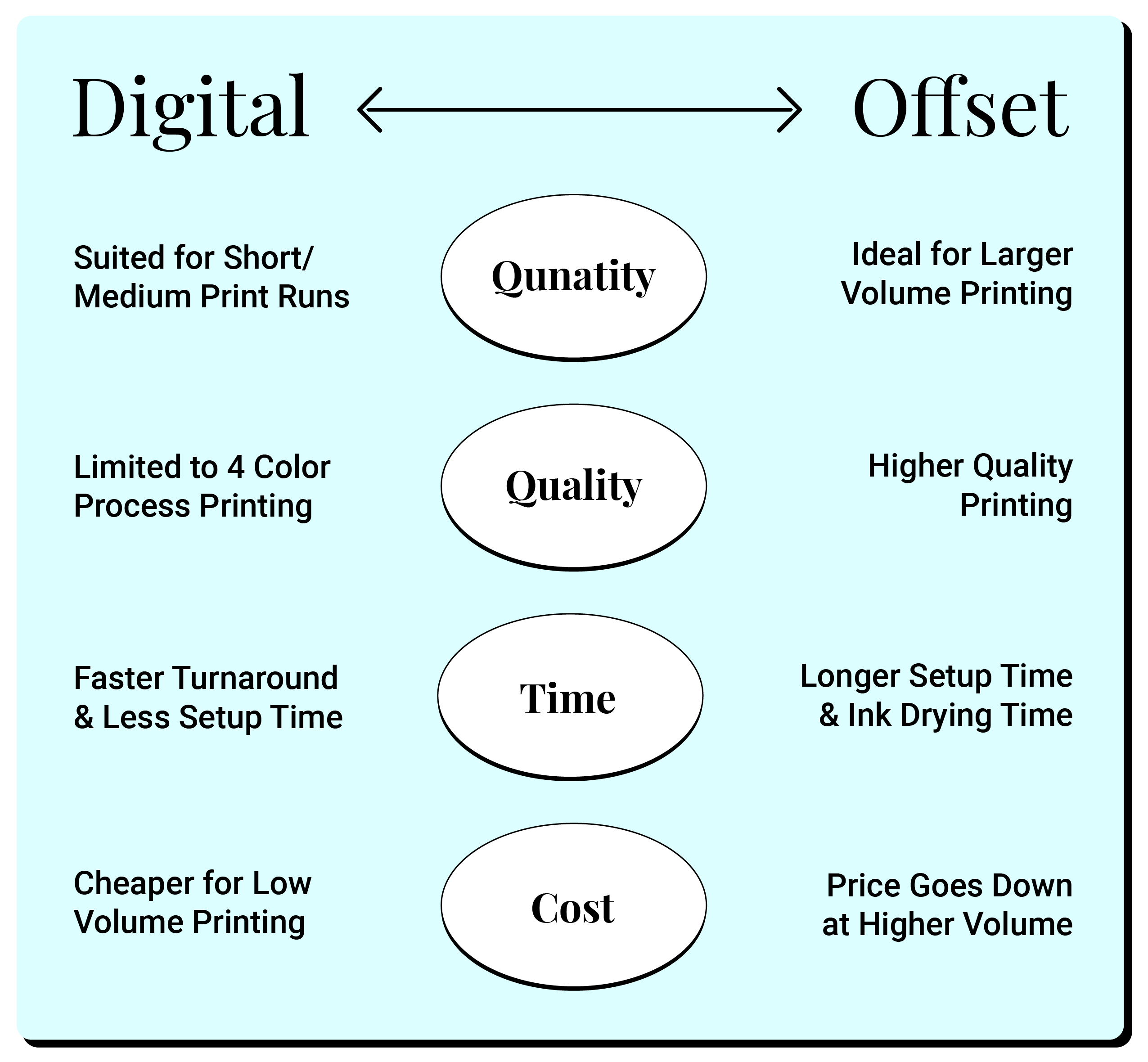 Digital Offset

Suited for Short/ Medium Print Runs

Qunatity

Ideal for Larger Volume Printing

Limited to 4 Color Process Printing

Quality

Higher Quality Printing

Faster Turnaround & Less Setup Time

Time

Longer Setup Time & Ink Drying Time

Cheaper for Low Volume Printing

Cost

Price Goes Down at Higher Volume